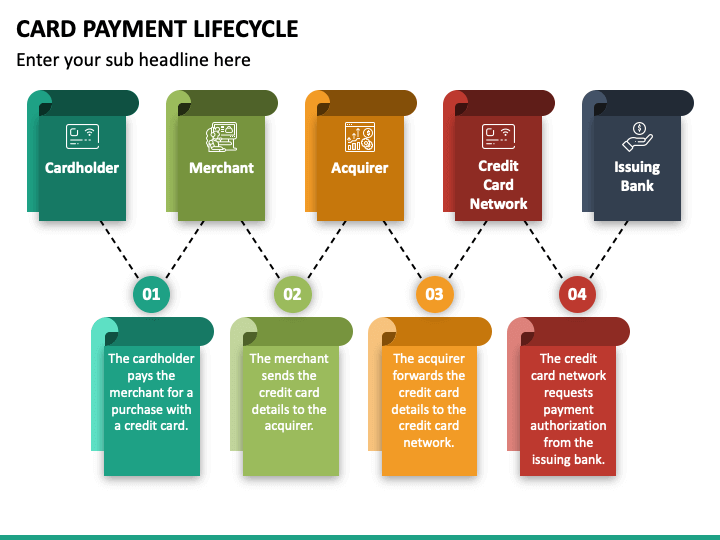 CARD PAYMENT LIFECYCLE

Enter your sub headline here

Cardholder

Merchant

Acquirer

Credit Card Network

Issuing Bank

01

02

03

04

The cardholder pays the merchant for a purchase with a credit card.

The merchant sends the credit card details to the acquirer.

The acquirer forwards the credit card details to the credit card network.

The credit card network requests payment authorization from the issuing bank.